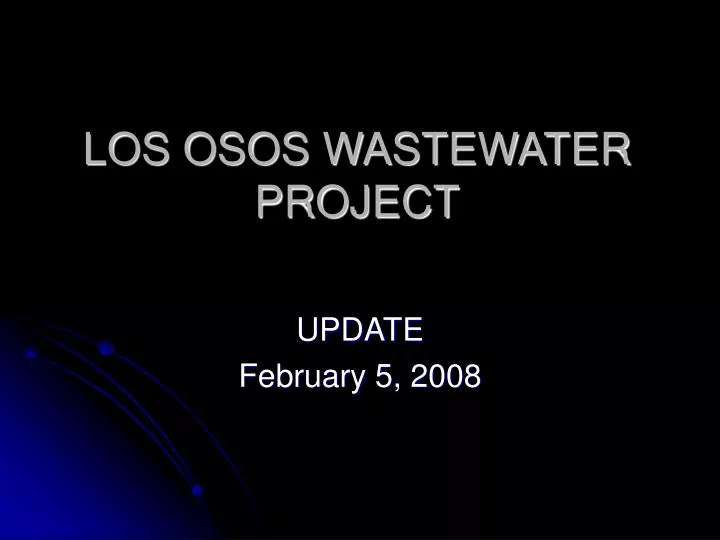 LOS OSOS WASTEWATER PROJECT

UPDATE
February 5, 2008